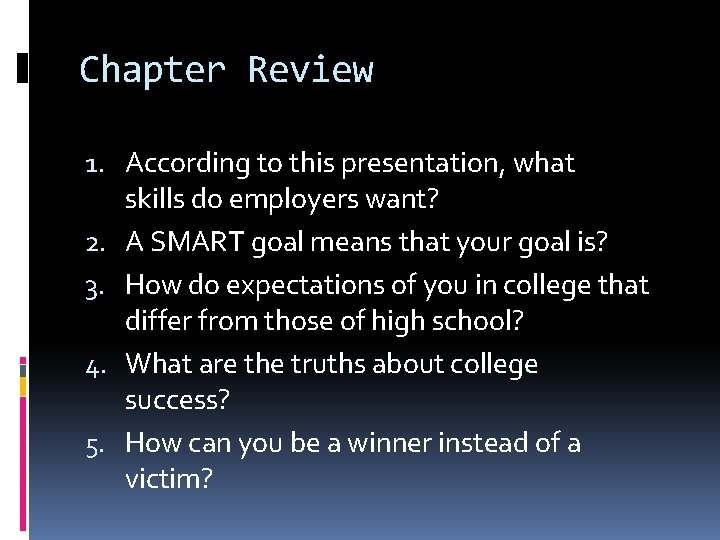 Chapter Review

1. According to this presentation, what skills do employers want?
2. A SMART goal means that your goal is?
3. How do expectations of you in college that differ from those of high school?
4. What are the truths about college success?
5. How can you be a winner instead of a victim?